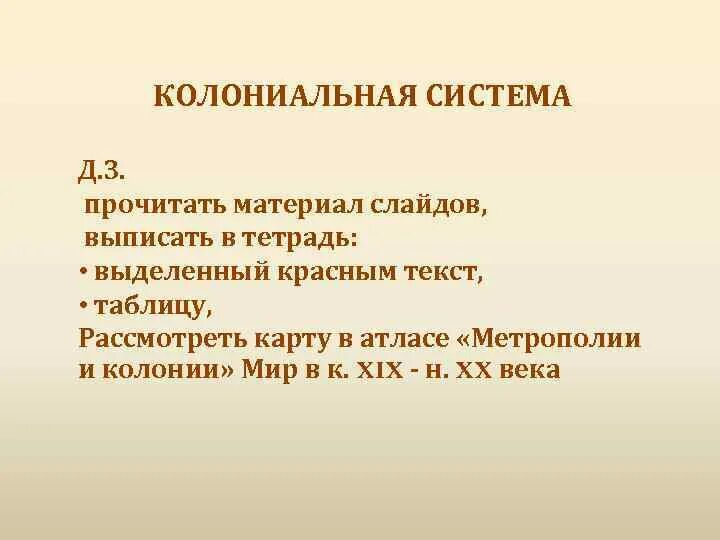 КОЛОНИАЛЬНАЯ СИСТЕМА

Д.З.
прочитать материал слайдов,
выписать в тетрадь:
• выделенный красным текст,
• таблицу,
Рассмотреть карту в атласе «Метрополии и колонии» Мир в к. XIX - н. XX века